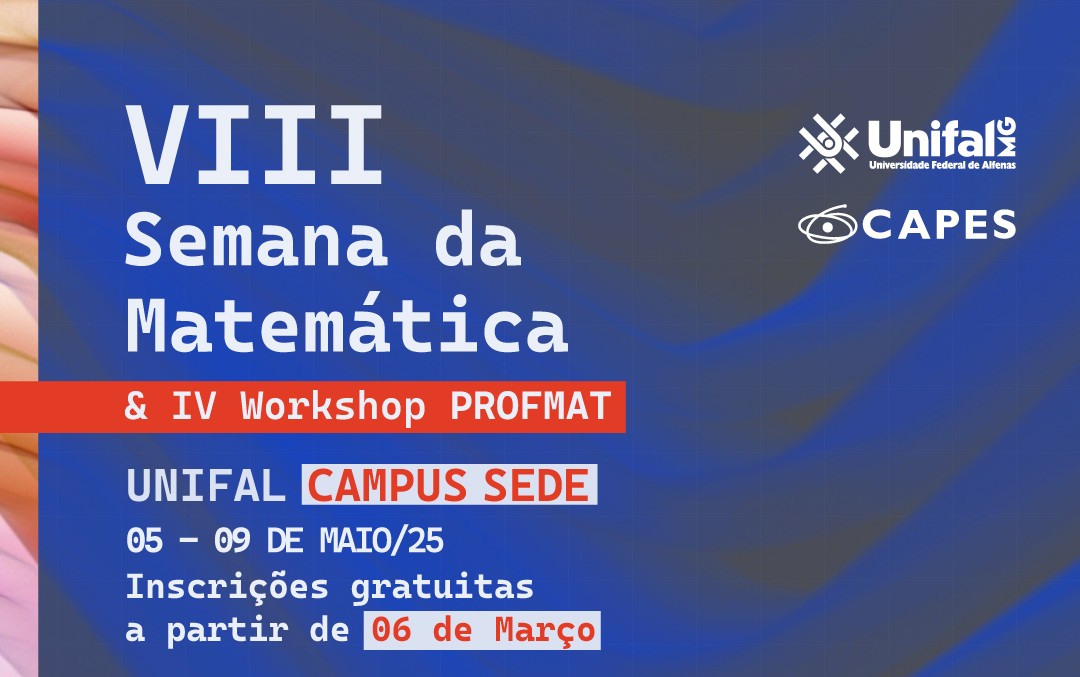 VIII
Semana da Matemática

& IV Workshop PROFMAT

UNIFAL CAMPUS SEDE
05 – 09 DE MAIO/25
Inscrições gratuitas a partir de 06 de Março

Unifal MG
Universidade Federal de Alfenas

CAPES